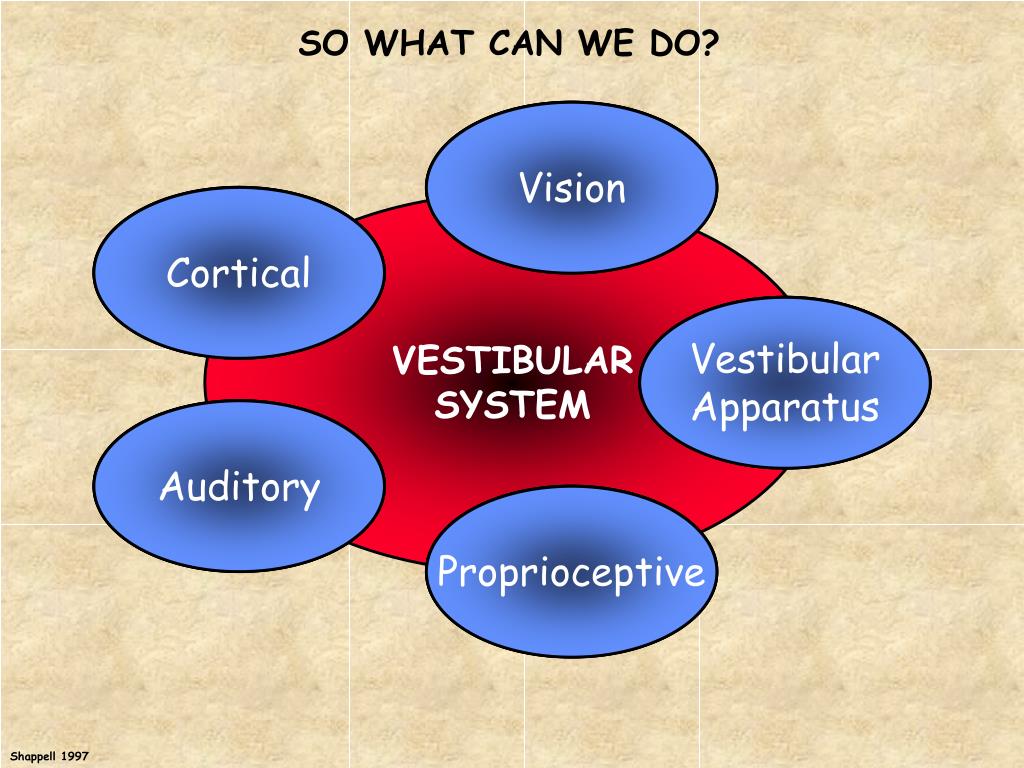 SO WHAT CAN WE DO?

Vision

Cortical

VESTIBULAR SYSTEM

Vestibular Apparatus

Auditory

Proprioceptive

Shappell 1997